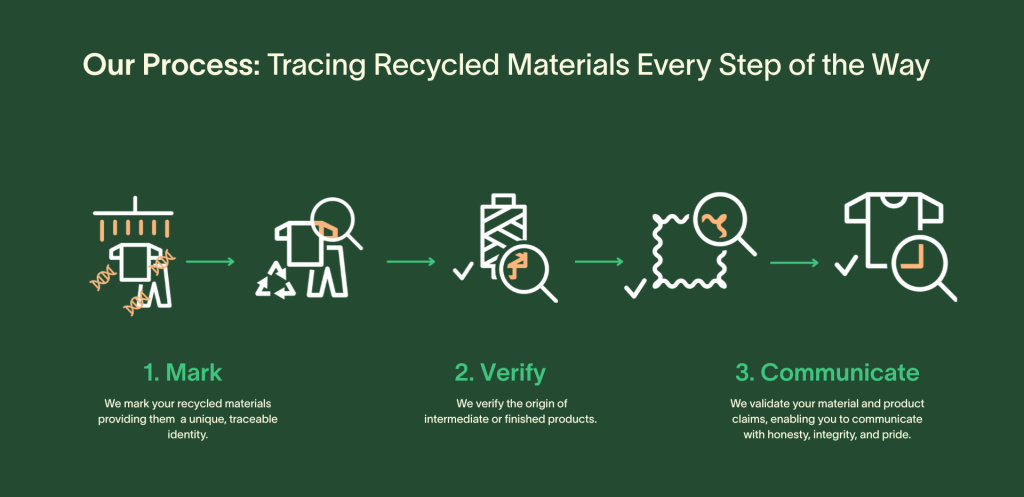 Our Process: Tracing Recycled Materials Every Step of the Way

1. Mark

We mark your recycled materials providing them a unique, traceable identity.

2. Verify

We verify the origin of intermediate or finished products.

3. Communicate

We validate your material and product claims, enabling you to communicate with honesty, integrity, and pride.